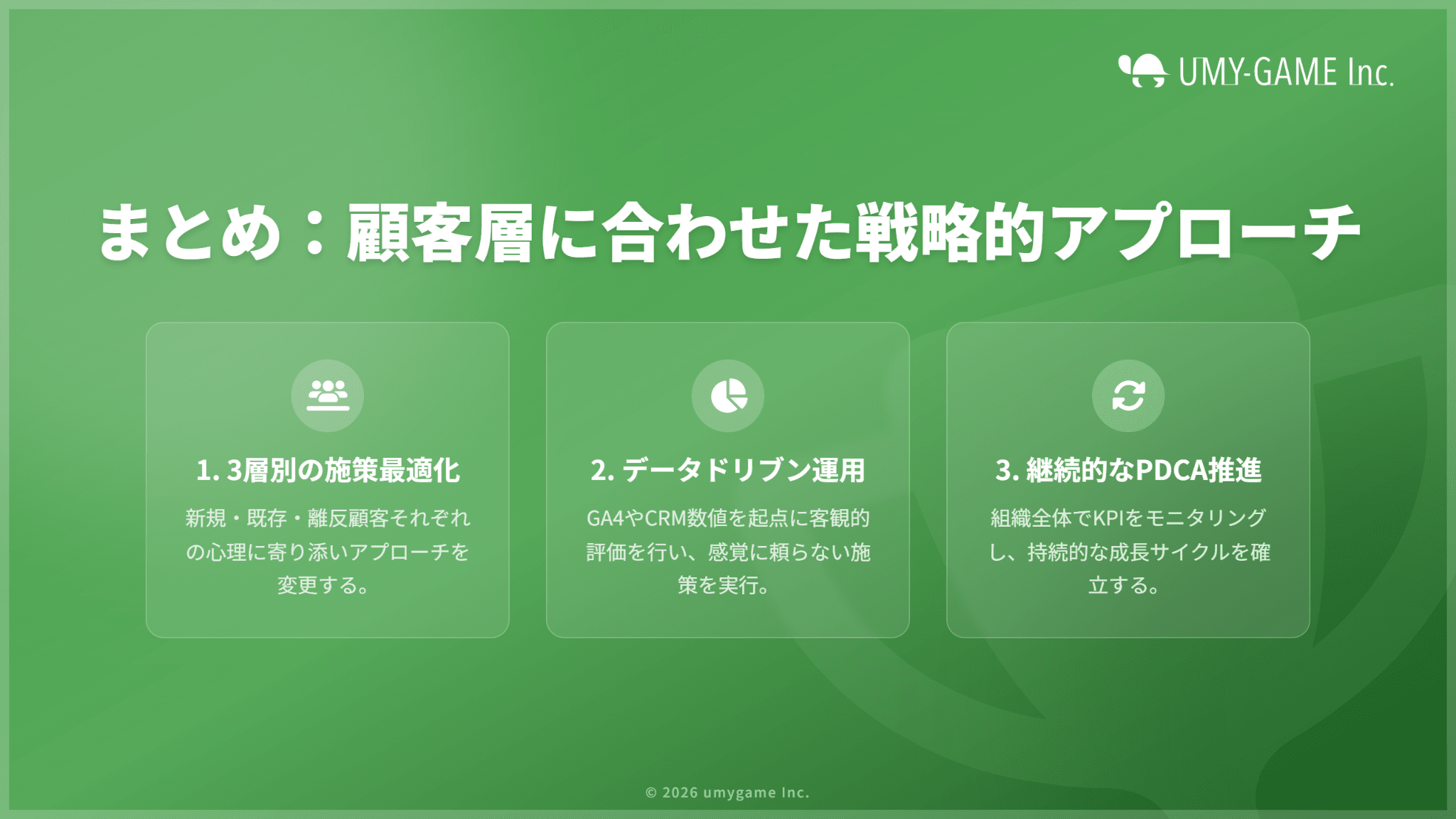 UMY-GAME Inc.

まとめ：顧客層に合わせた戦略的アプローチ

1. 3層別の施策最適化

新規・既存・離反顧客それぞれの心理に寄り添いアプローチを変更する。

2. データドリブン運用

GA4やCRM数値を起点に客観的評価を行い、感覚に頼らない施策を実行。

3. 継続的なPDCA推進

組織全体でKPIをモニタリングし、持続的な成長サイクルを確立する。

© 2026 umygame Inc.